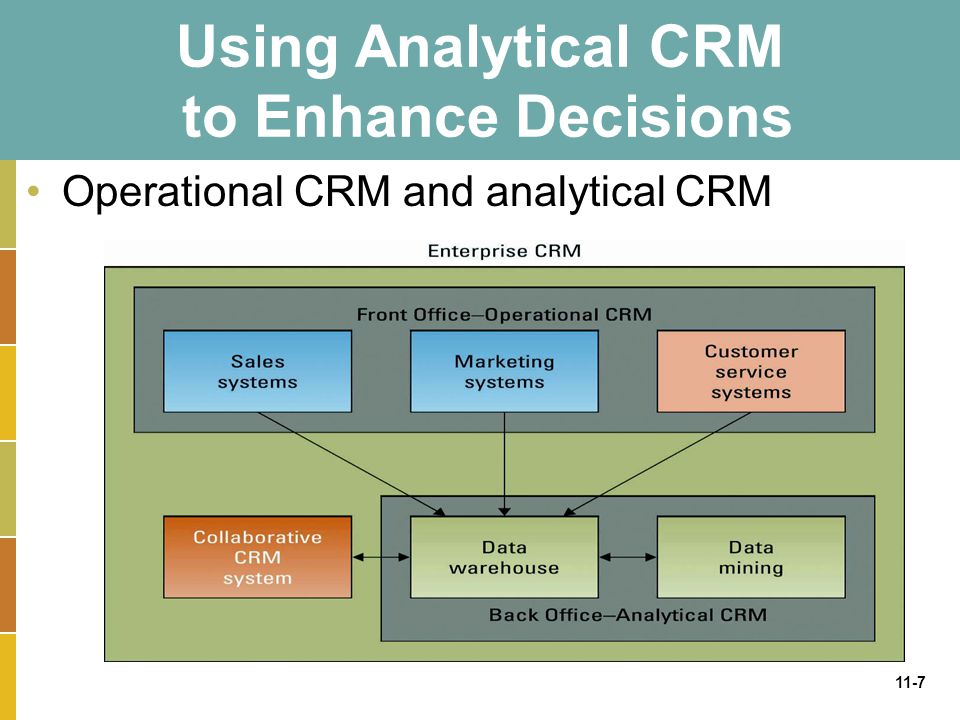 Using Analytical CRM to Enhance Decisions

• Operational CRM and analytical CRM

Enterprise CRM

Front Office—Operational CRM

Sales systems

Marketing systems

Customer service systems

Collaborative CRM system

Data warehouse

Data mining

Back Office—Analytical CRM

11-7